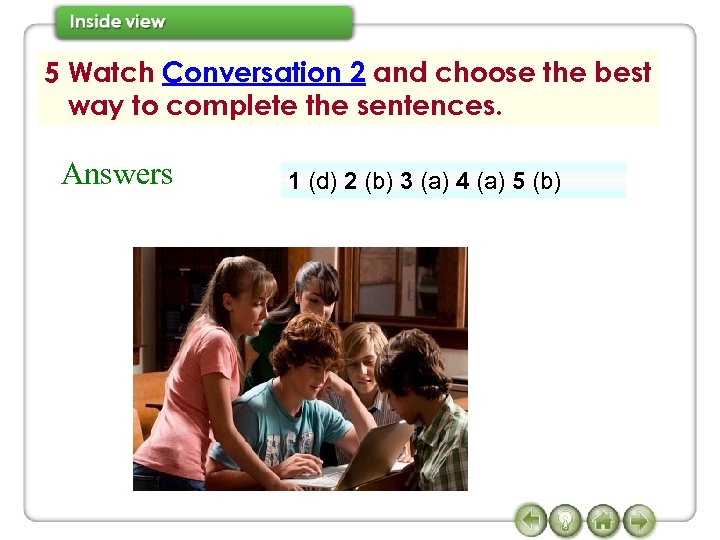 Inside view

5 Watch Conversation 2 and choose the best way to complete the sentences.

Answers

1 (d) 2 (b) 3 (a) 4 (a) 5 (b)